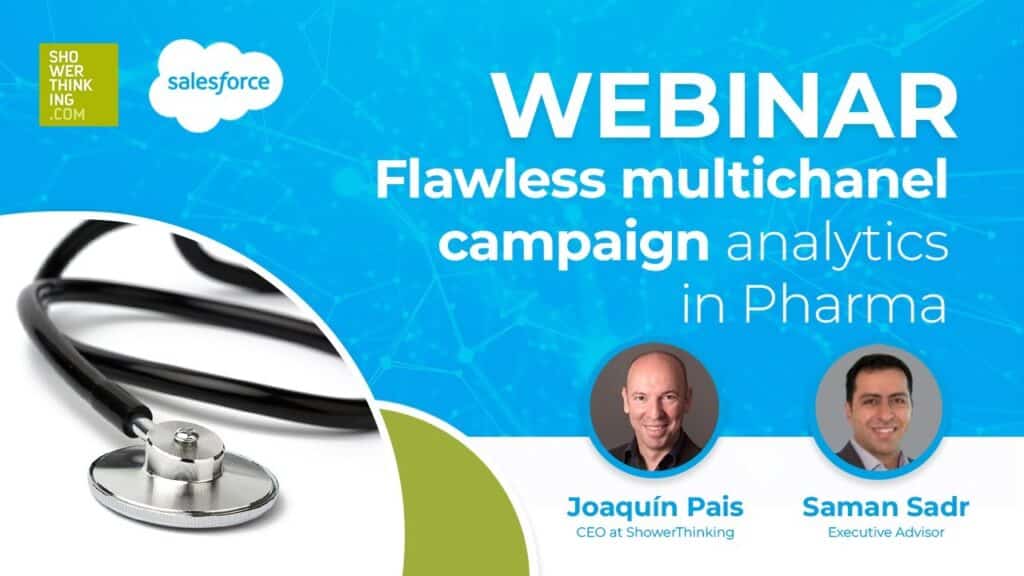 SHO
WER
THINK
ING
.COM

salesforce

WEBINAR
Flawless multichanel campaign analytics in Pharma

Joaquín Pais
CEO at ShowerThinking

Saman Sadr
Executive Advisor